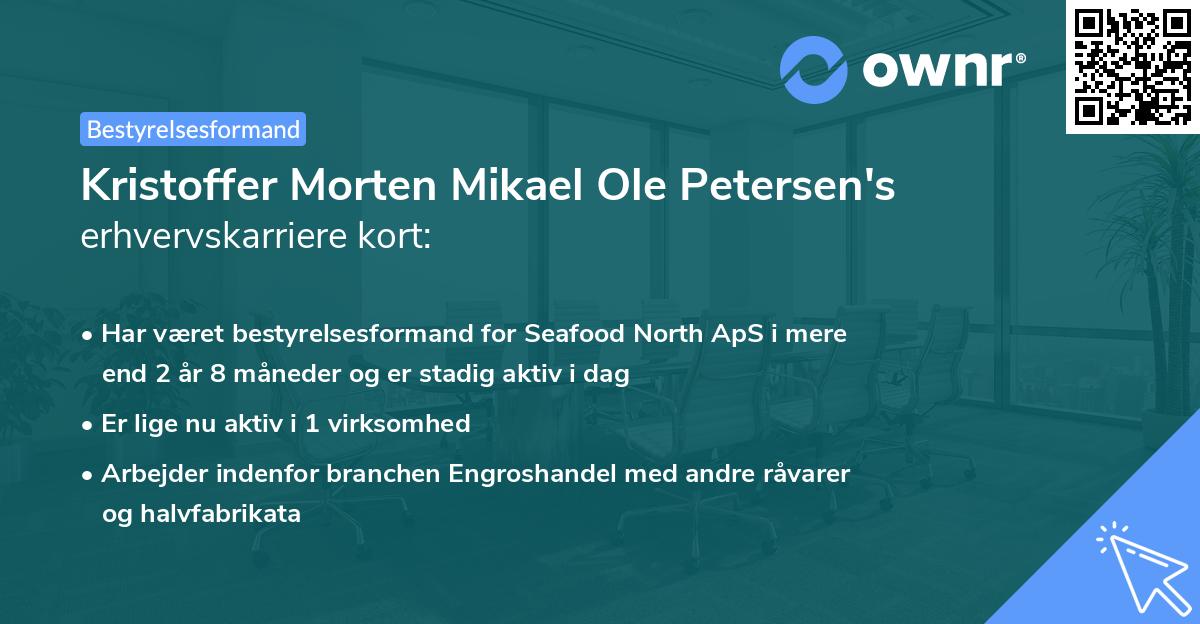 ownr®

Bestyrelsesformand

Kristoffer Morten Mikael Ole Petersen's erhvervskarriere kort:

• Har været bestyrelsesformand for Seafood North ApS i mere end 2 år 8 måneder og er stadig aktiv i dag

• Er lige nu aktiv i 1 virksomhed

• Arbejder indenfor branchen Engroshandel med andre råvarer og halvfabrikata